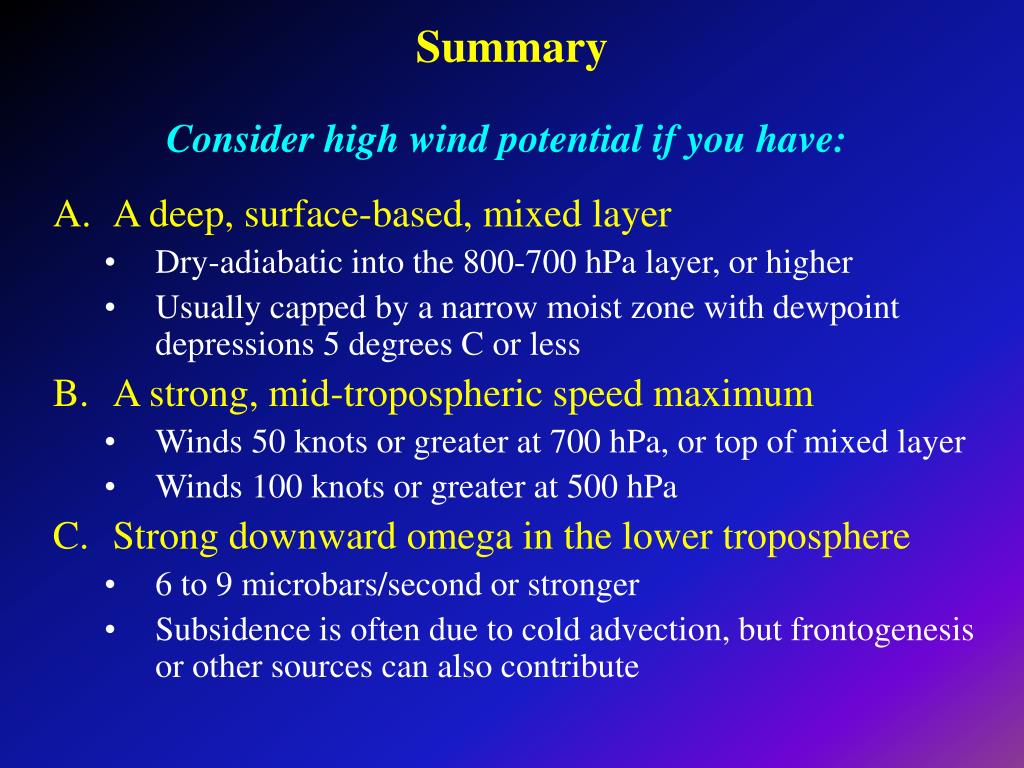 Summary

Consider high wind potential if you have:

A. A deep, surface-based, mixed layer

• Dry-adiabatic into the 800-700 hPa layer, or higher

• Usually capped by a narrow moist zone with dewpoint depressions 5 degrees C or less

B. A strong, mid-tropospheric speed maximum

• Winds 50 knots or greater at 700 hPa, or top of mixed layer

• Winds 100 knots or greater at 500 hPa

C. Strong downward omega in the lower troposphere

• 6 to 9 microbars/second or stronger

• Subsidence is often due to cold advection, but frontogenesis or other sources can also contribute